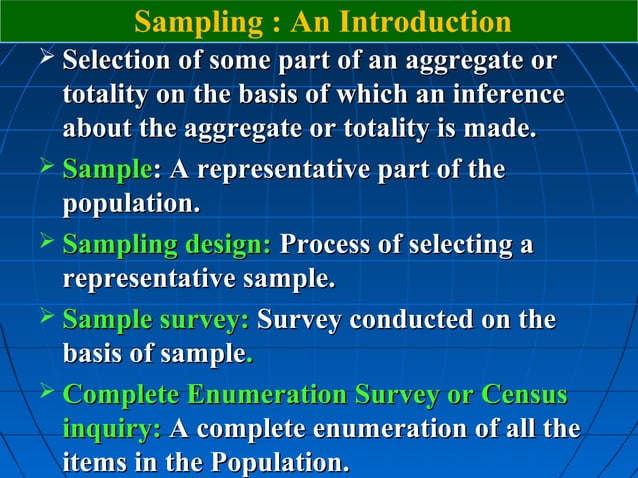 Sampling : An Introduction

➢ Selection of some part of an aggregate or totality on the basis of which an inference about the aggregate or totality is made.

➢ Sample: A representative part of the population.

➢ Sampling design: Process of selecting a representative sample.

➢ Sample survey: Survey conducted on the basis of sample.

➢ Complete Enumeration Survey or Census inquiry: A complete enumeration of all the items in the Population.